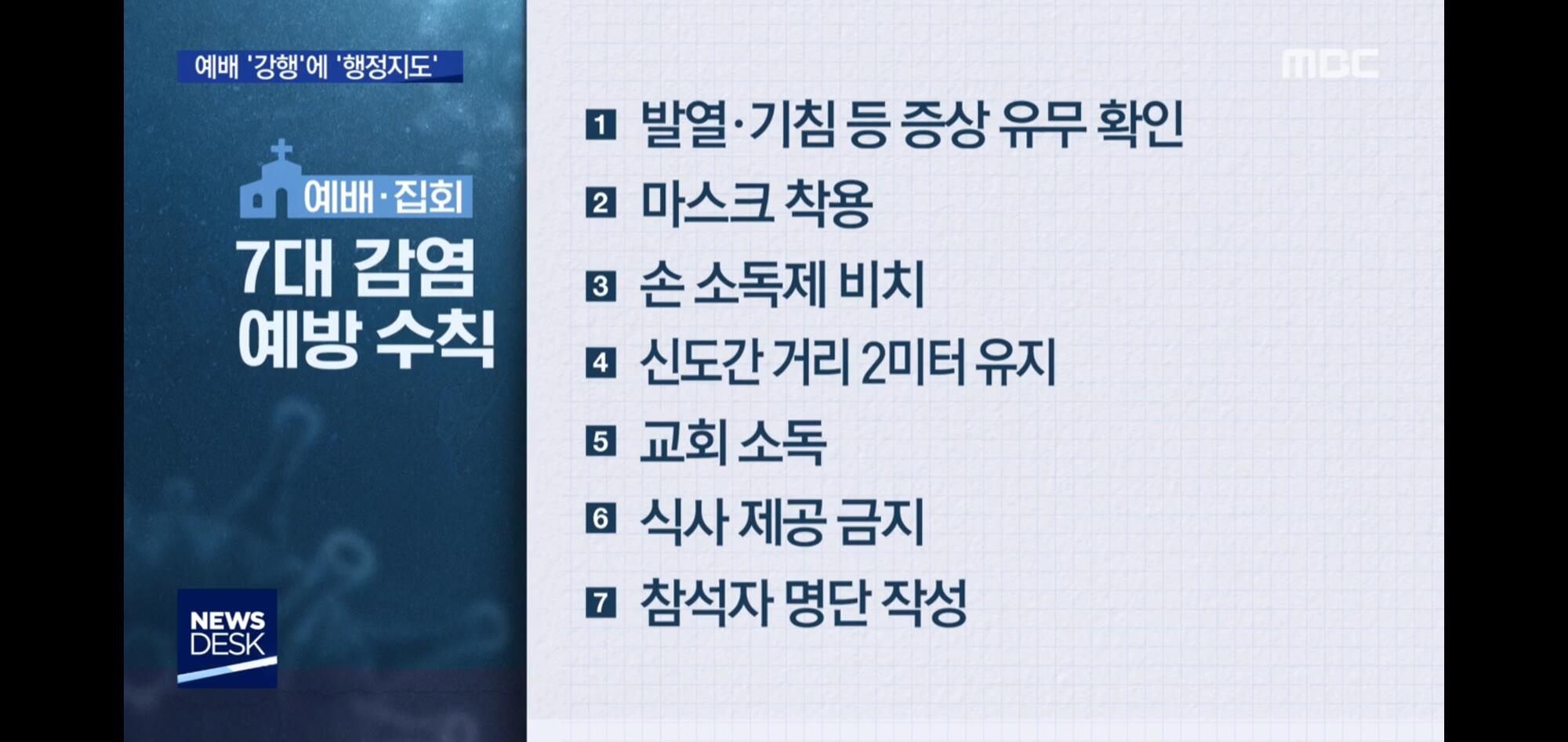 예배 '강행'에 '행정지도'

예배·집회

7대 감염 예방 수칙

NEWS DESK

MBC

1 발열·기침 등 증상 유무 확인

2 마스크 착용

3 손 소독제 비치

4 신도간 거리 2미터 유지

5 교회 소독

6 식사 제공 금지

7 참석자 명단 작성